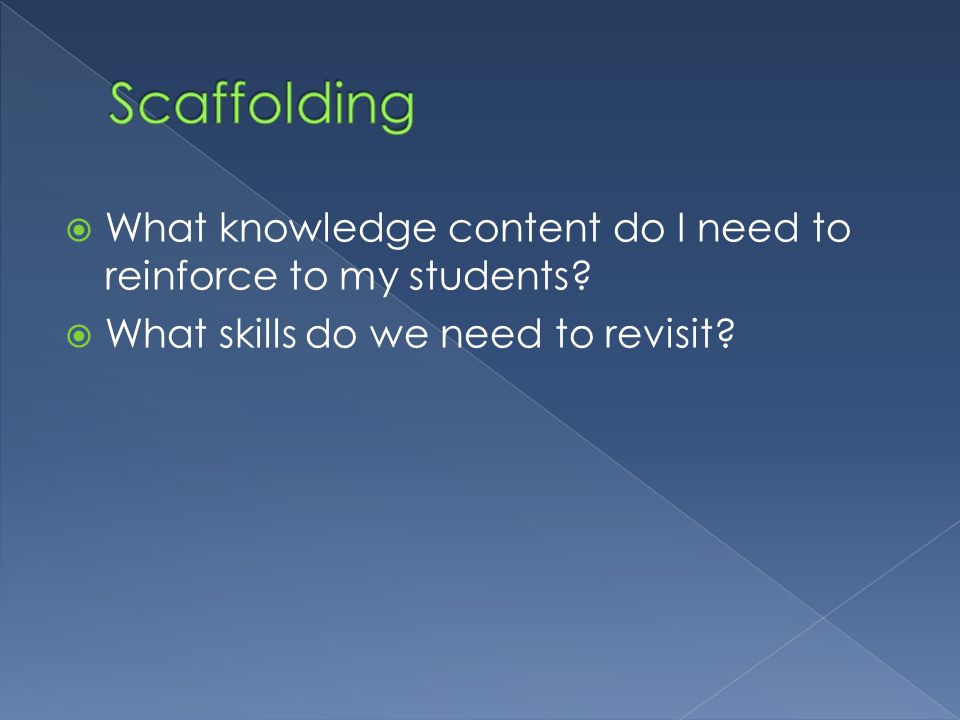 Scaffolding

What knowledge content do I need to reinforce to my students?

What skills do we need to revisit?